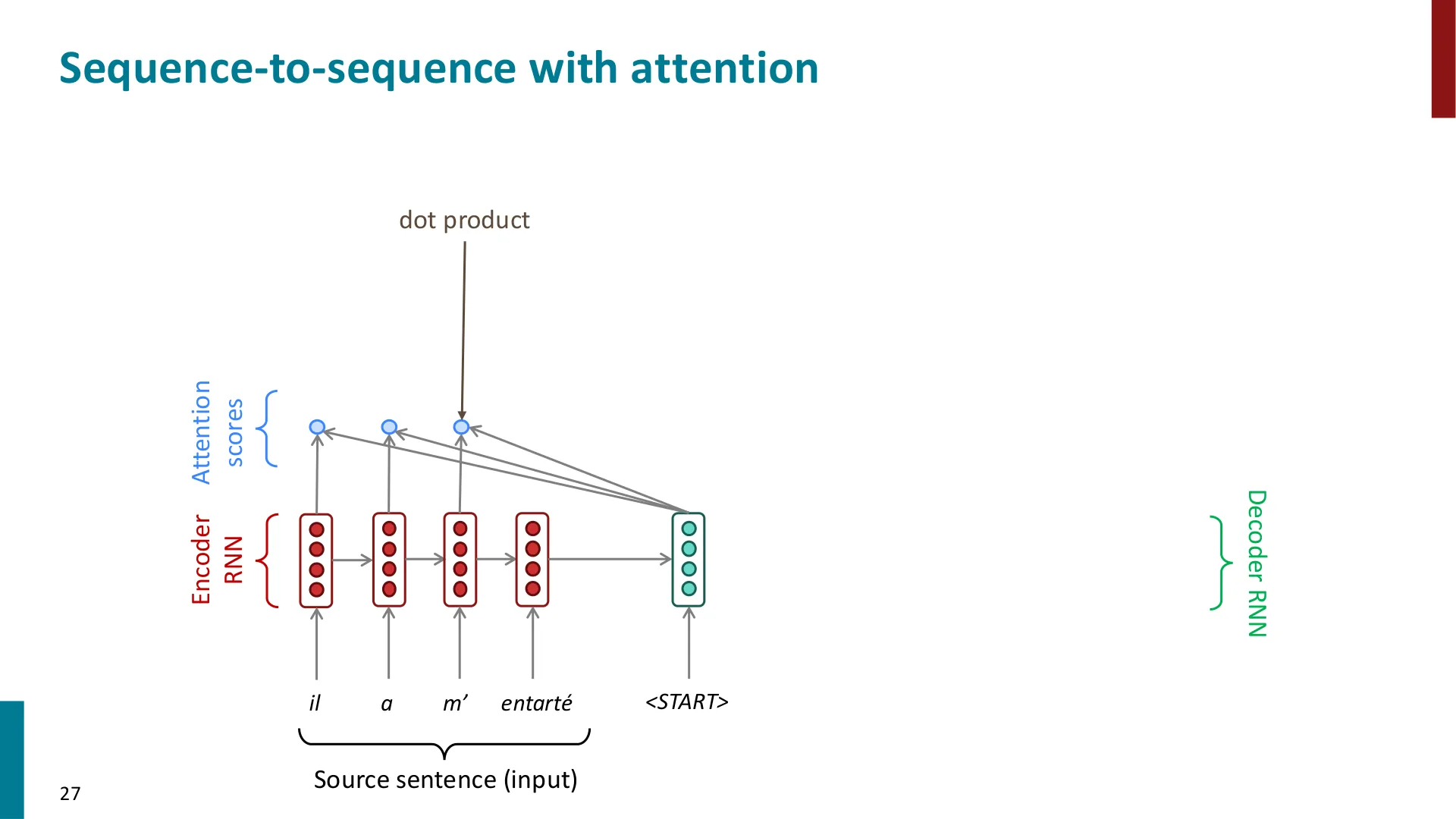 Sequence-to-sequence with attention

dot product

Attention scores

Encoder RNN

Decoder RNN

il a m' entarté <START>

Source sentence (input)

27